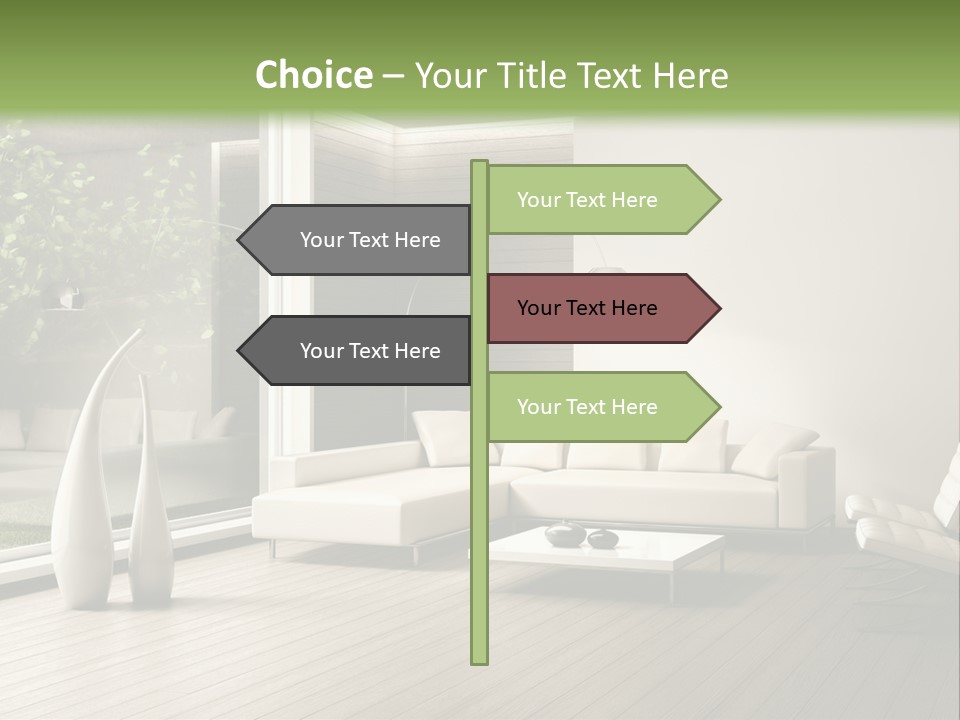 Choice – Your Title Text Here

Your Text Here

Your Text Here

Your Text Here

Your Text Here

Your Text Here